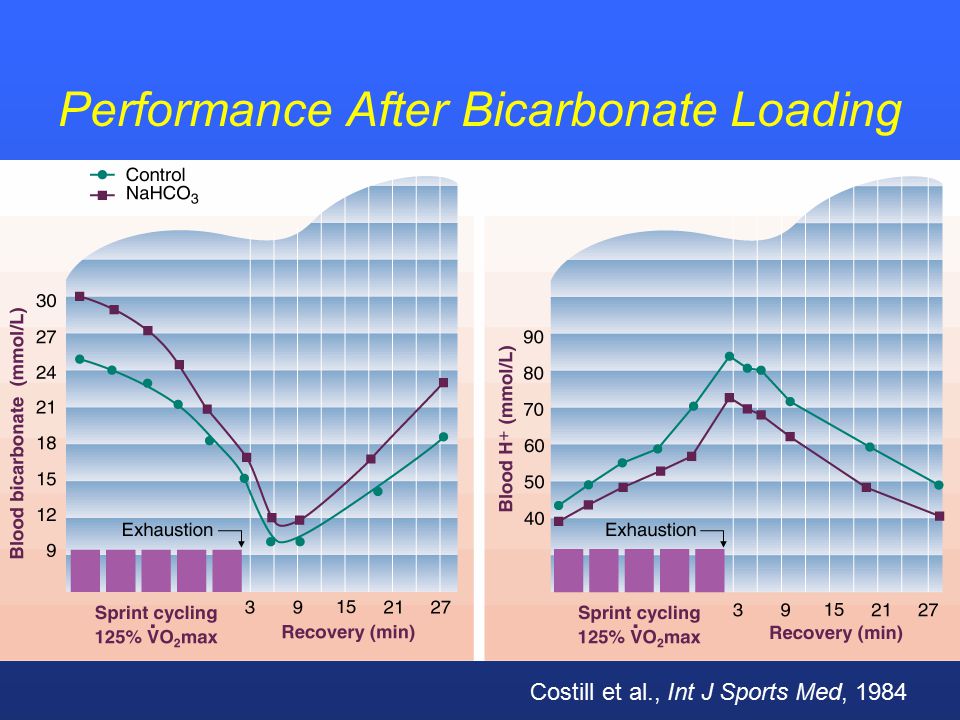 Performance After Bicarbonate Loading

Control
$NaHCO_3$

Blood bicarbonate (mmol/L)
30
27
24
21
18
15
12
9

Exhaustion

Sprint cycling
125% $\dot{V}O_2$max

3 9 15 21 27
Recovery (min)

Blood $H^+$ (mmol/L)
90
80
70
60
50
40

Exhaustion

Sprint cycling
125% $\dot{V}O_2$max

3 9 15 21 27
Recovery (min)

Costill et al., Int J Sports Med, 1984